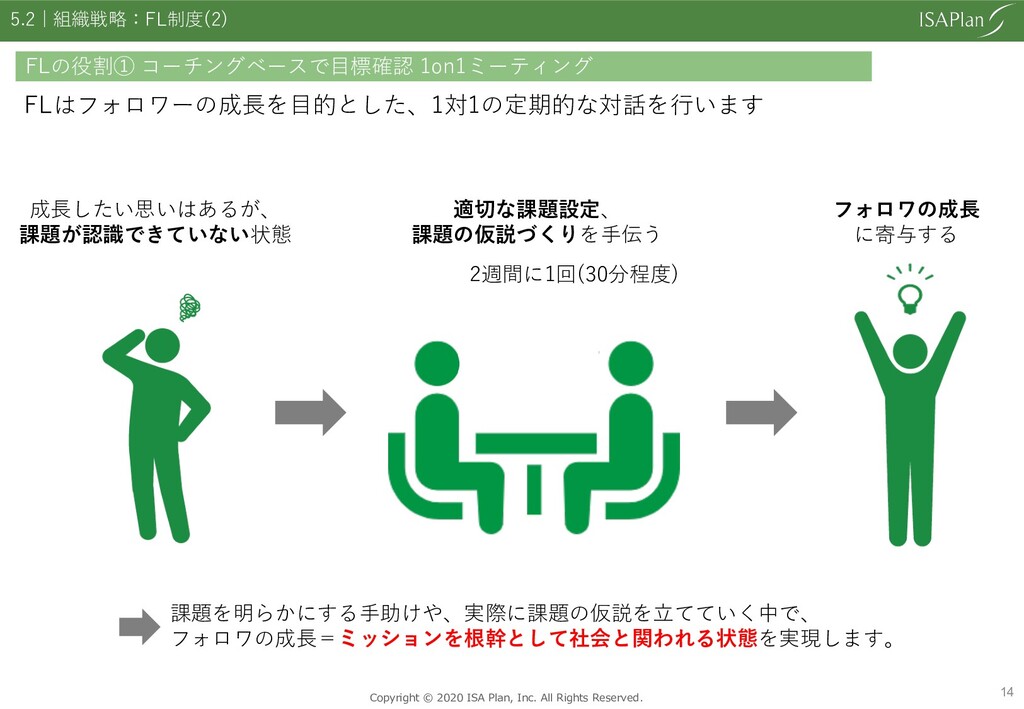 5.2｜組織戦略：FL制度(2)

ISAPlan

FLの役割① コーチングベースで目標確認 1on1ミーティング

FLはフォロワーの成長を目的とした、1対1の定期的な対話を行います

成長したい思いはあるが、
課題が認識できていない状態

適切な課題設定、
課題の仮説づくりを手伝う

2週間に1回(30分程度)

フォロワの成長
に寄与する

課題を明らかにする手助けや、実際に課題の仮説を立てていく中で、
フォロワの成長＝ミッションを根幹として社会と関われる状態を実現します。

Copyright © 2020 ISA Plan, Inc. All Rights Reserved.

14